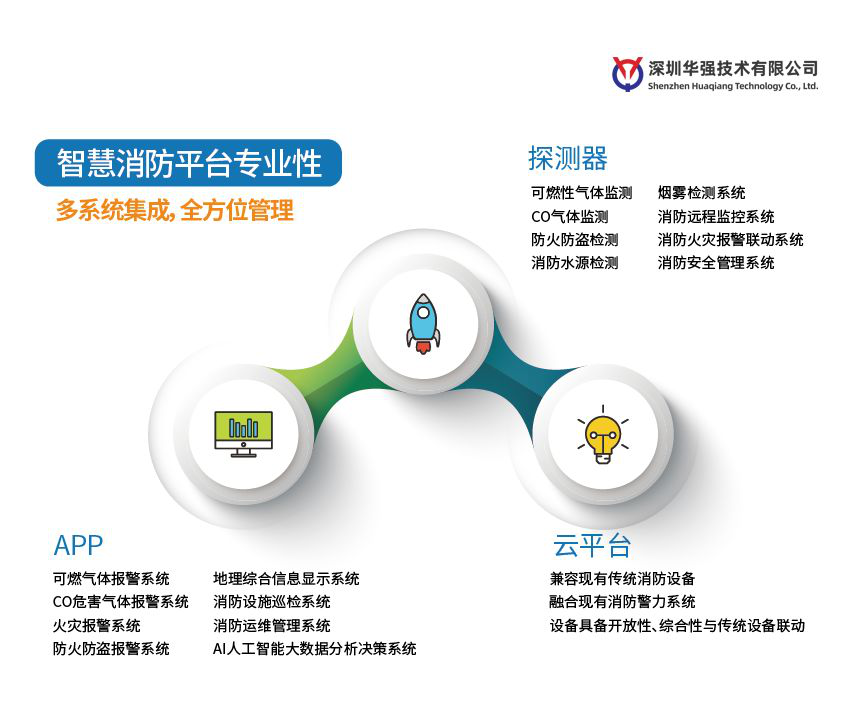 深圳华强技术有限公司
Shenzhen Huaqiang Technology Co., Ltd.

智慧消防平台专业性

多系统集成，全方位管理

探测器

可燃性气体监测
CO气体监测
防火防盗检测
消防水源检测

烟雾检测系统
消防远程监控系统
消防火灾报警联动系统
消防安全管理系统

APP

可燃气体报警系统
CO危害气体报警系统
火灾报警系统
防火防盗报警系统

地理综合信息显示系统
消防设施巡检系统
消防运维管理系统
AI人工智能大数据分析决策系统

云平台

兼容现有传统消防设备
融合现有消防警力系统
设备具备开放性、综合性与传统设备联动